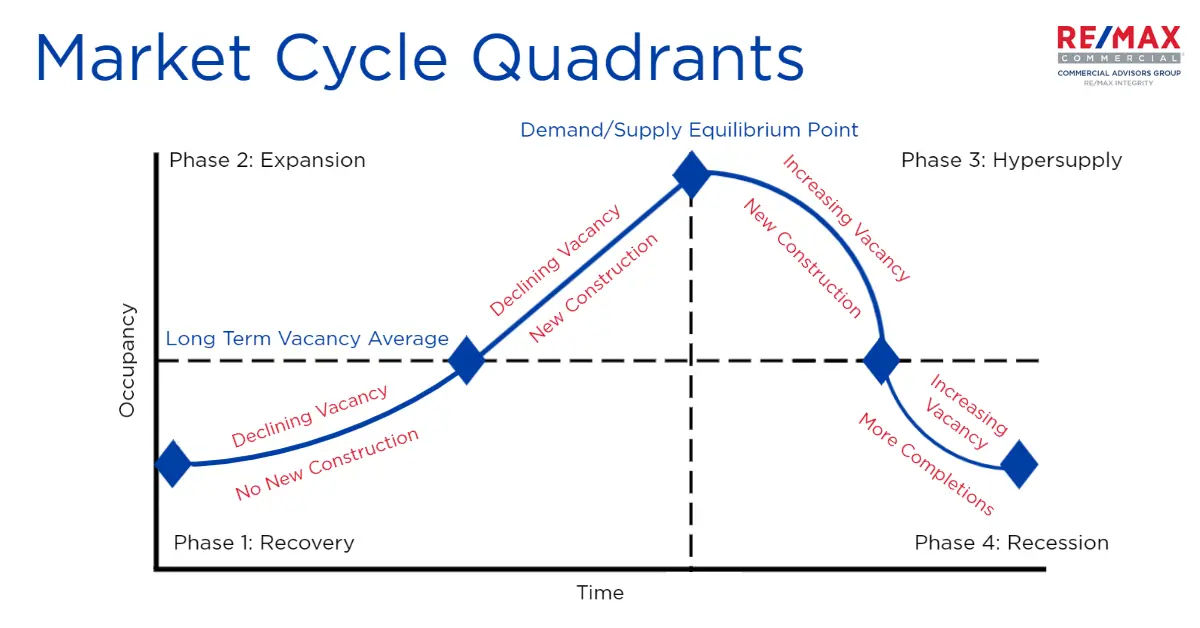 Market Cycle Quadrants

RE/MAX COMMERCIAL
COMMERCIAL ADVISORS GROUP
RE/MAX INTEGRITY

Demand/Supply Equilibrium Point

Phase 2: Expansion

Phase 3: Hypersupply

Increasing Vacancy

New Construction

Declining Vacancy

New Construction

Long Term Vacancy Average

Occupancy

Declining Vacancy

No New Construction

Increasing Vacancy

More Completions

Phase 1: Recovery

Phase 4: Recession

Time